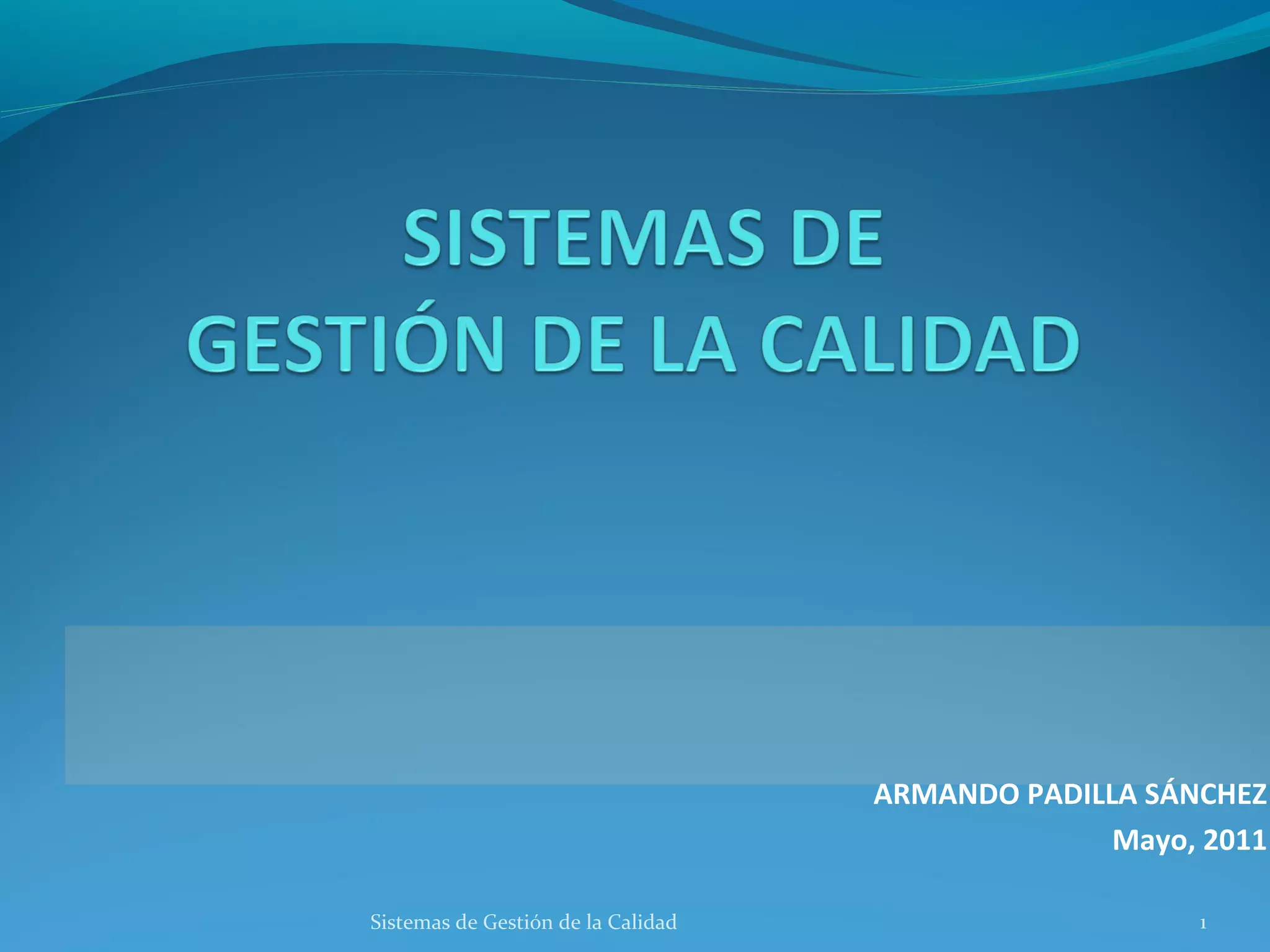 SISTEMAS DE
GESTIÓN DE LA CALIDAD

ARMANDO PADILLA SÁNCHEZ
Mayo, 2011

Sistemas de Gestión de la Calidad

1